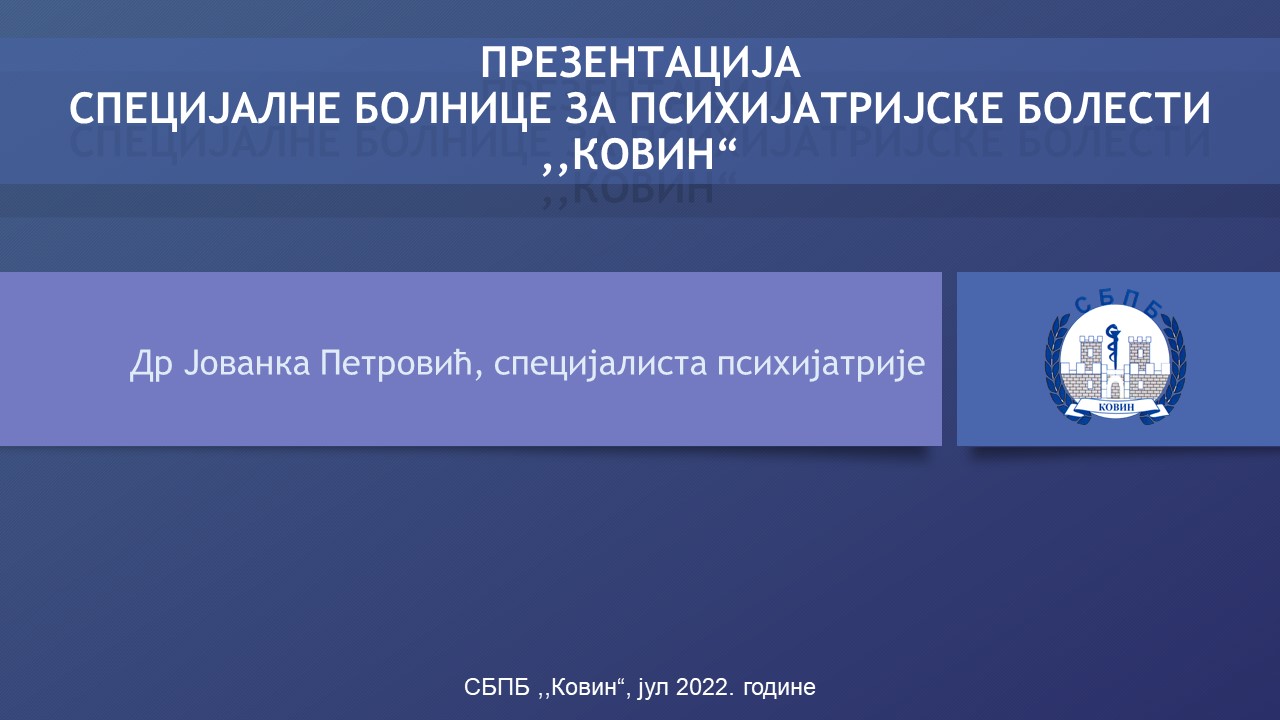 ПРЕЗЕНТАЦИЈА
СПЕЦИЈАЛНЕ БОЛНИЦЕ ЗА ПСИХИЈАТРИЈСКЕ БОЛЕСТИ ,,КОВИН“

Др Јованка Петровић, специјалиста психијатрије

СБПБ
КОВИН

СБПБ ,,Ковин“, јул 2022. године